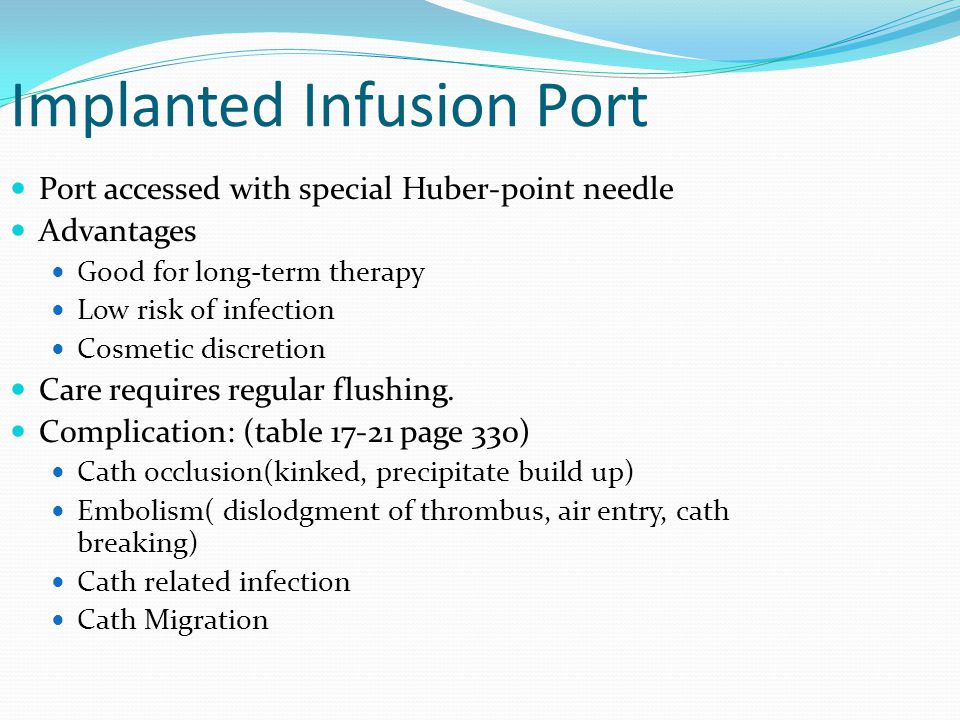 Implanted Infusion Port

- Port accessed with special Huber-point needle
- Advantages
  - Good for long-term therapy
  - Low risk of infection
  - Cosmetic discretion
- Care requires regular flushing.
- Complication: (table 17-21 page 330)
  - Cath occlusion(kinked, precipitate build up)
  - Embolism( dislodgment of thrombus, air entry, cath breaking)
  - Cath related infection
  - Cath Migration